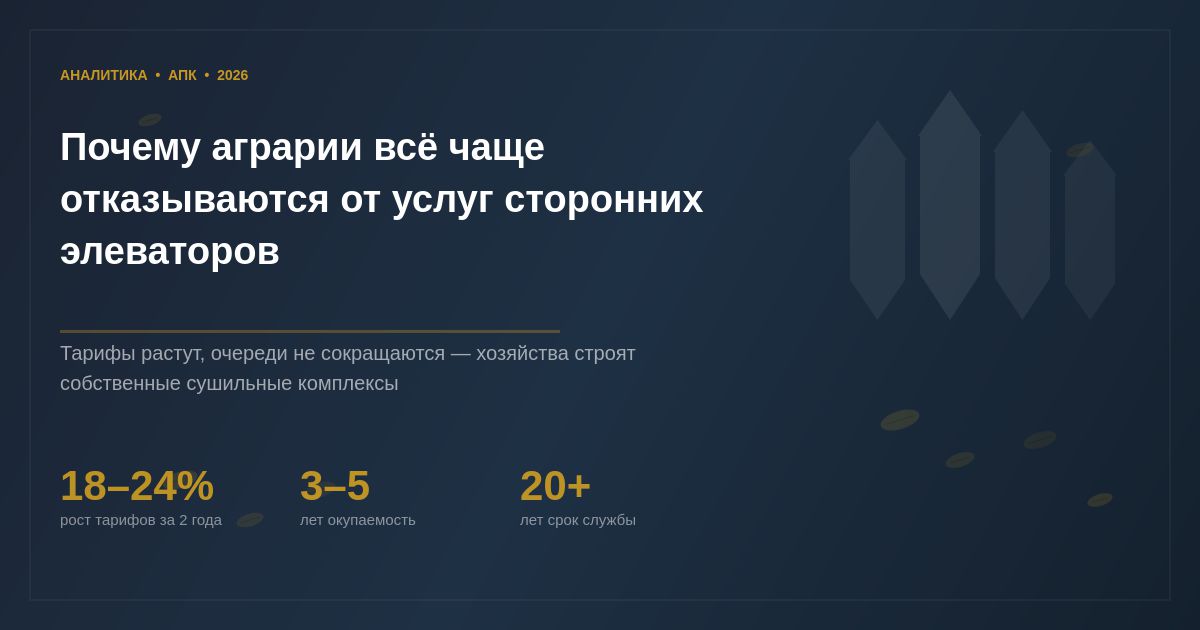 АНАЛИТИКА • АПК • 2026

Почему аграрии всё чаще отказываются от услуг сторонних элеваторов

Тарифы растут, очереди не сокращаются — хозяйства строят собственные сушильные комплексы

18–24%
рост тарифов за 2 года

3–5
лет окупаемость

20+
лет срок службы